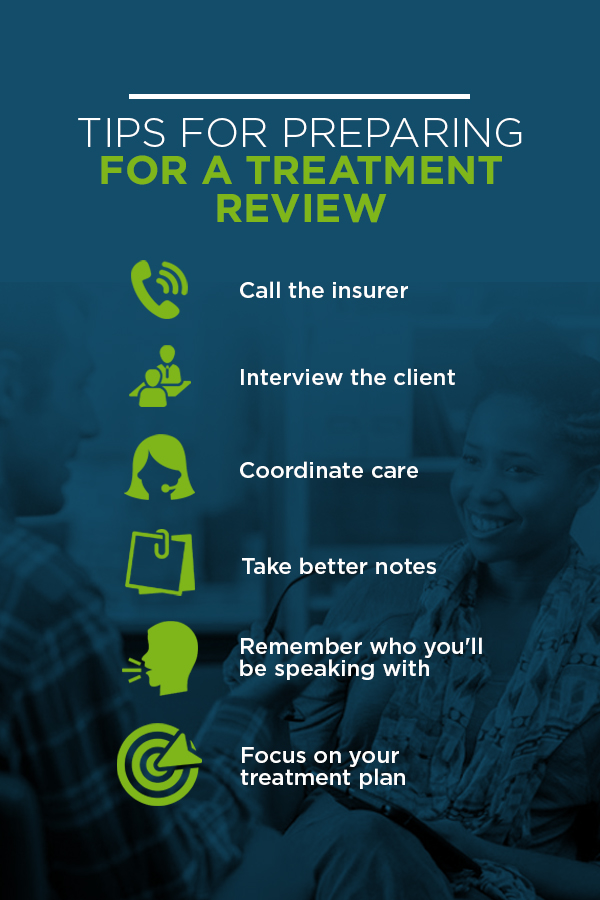 TIPS FOR PREPARING
FOR A TREATMENT REVIEW

Call the insurer

Interview the client

Coordinate care

Take better notes

Remember who you'll be speaking with

Focus on your treatment plan